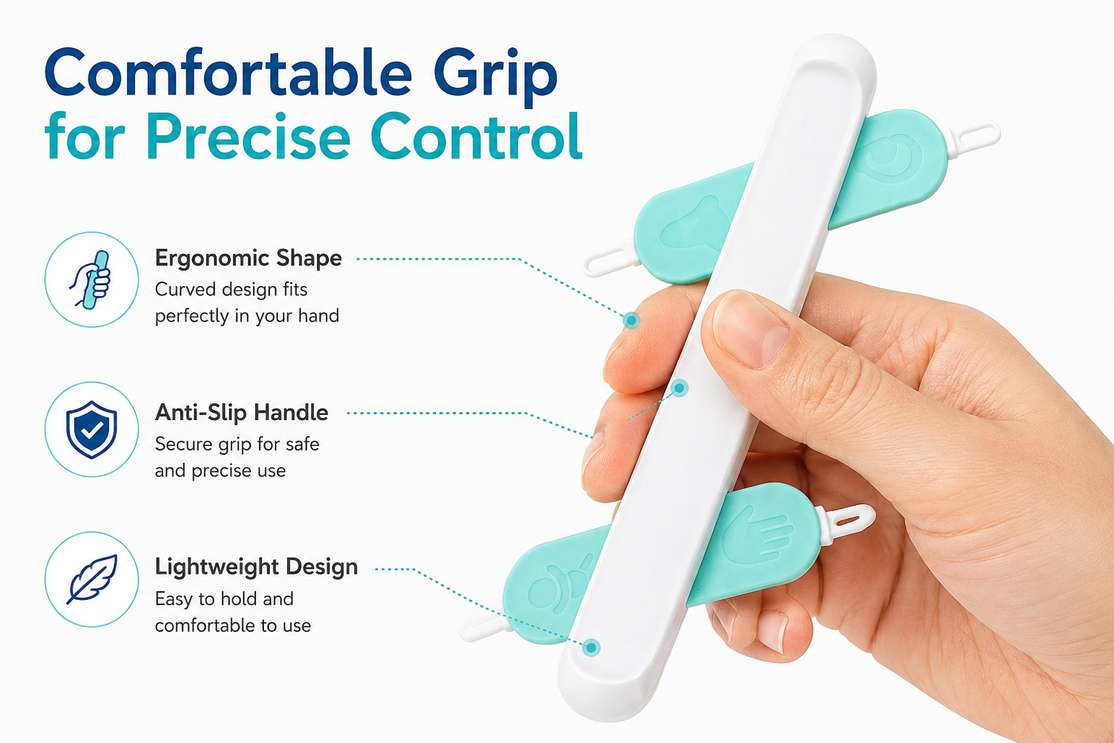 Comfortable Grip
for Precise Control

Ergonomic Shape
Curved design fits perfectly in your hand

Anti-Slip Handle
Secure grip for safe and precise use

Lightweight Design
Easy to hold and comfortable to use